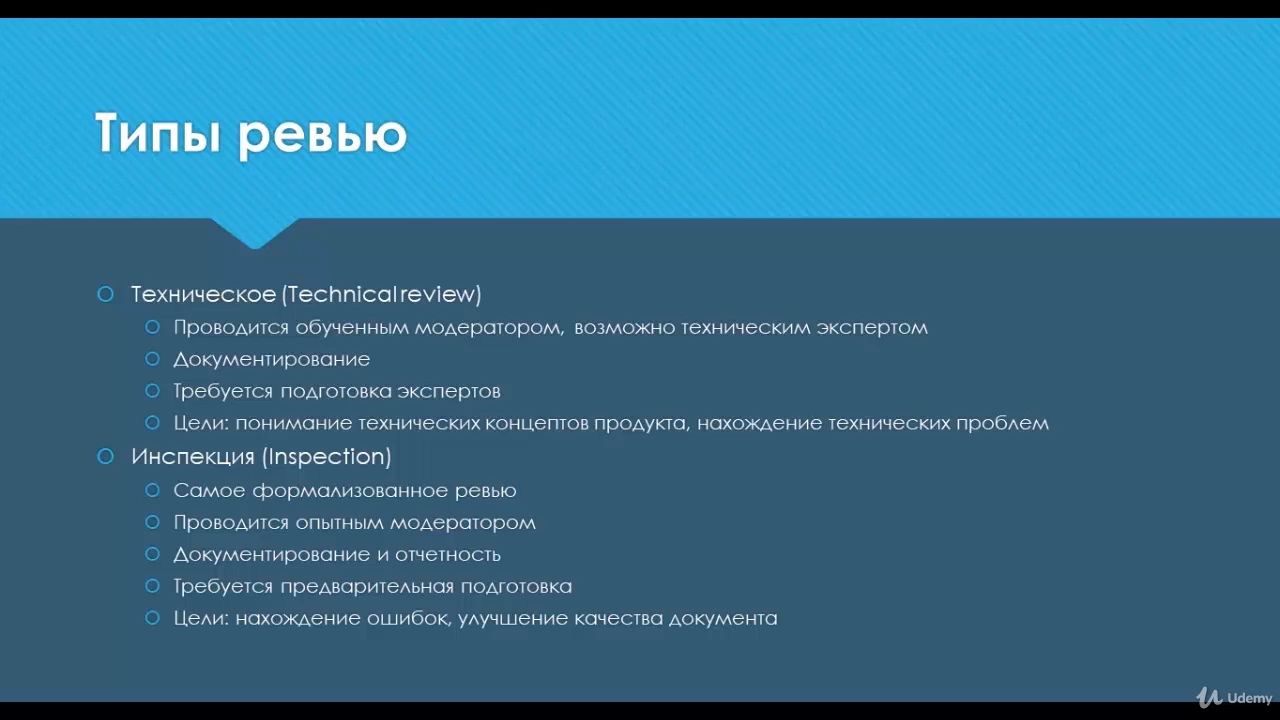 Типы ревью

Техническое (Technical review)
Проводится обученным модератором, возможно техническим экспертом
Документирование
Требуется подготовка экспертов
Цели: понимание технических концептов продукта, нахождение технических проблем

Инспекция (Inspection)
Самое формализованное ревью
Проводится опытным модератором
Документирование и отчетность
Требуется предварительная подготовка
Цели: нахождение ошибок, улучшение качества документа

Udemy